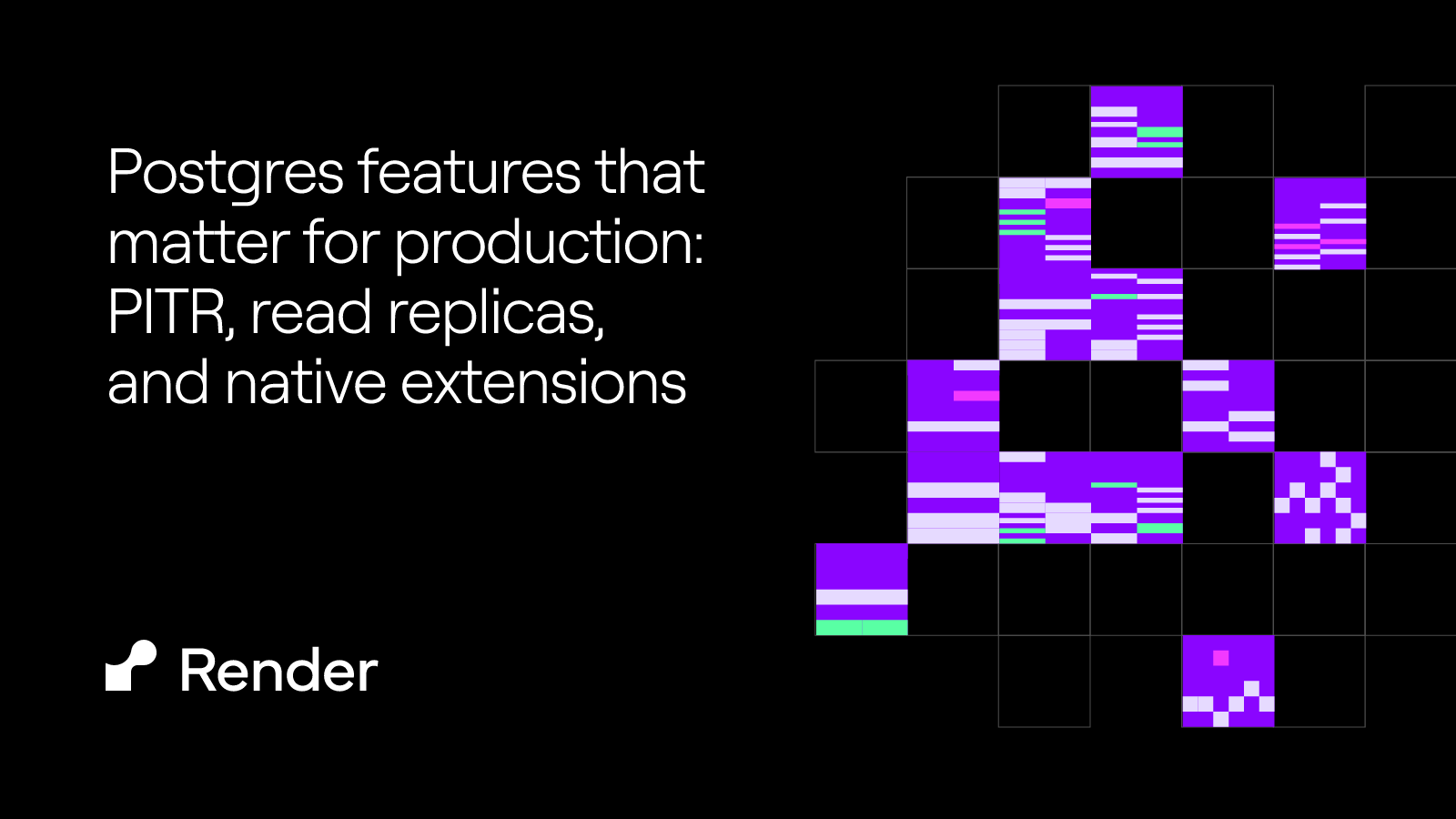 Postgres features that matter for production: PITR, read replicas, and native extensions

Render